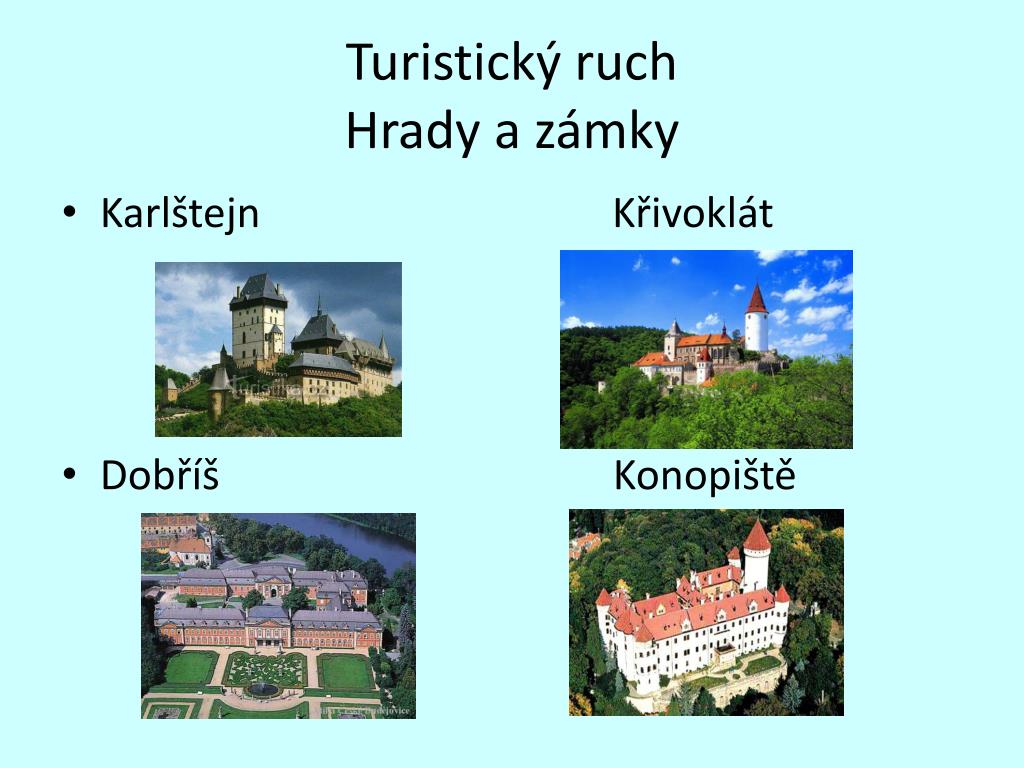 Turistický ruch
Hrady a zámky

• Karlštejn Křivoklát

• Dobříš Konopiště